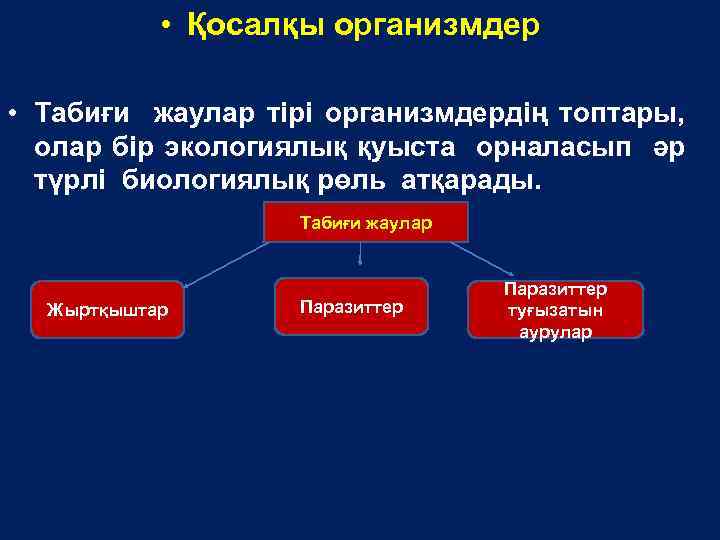 • Қосалқы организмдер

• Табиғи жаулар тірі организмдердің топтары, олар бір экологиялық қуыста орналасып әр түрлі биологиялық рөль атқарады.

Табиғи жаулар

Жыртқыштар

Паразиттер

Паразиттер туғызатын аурулар